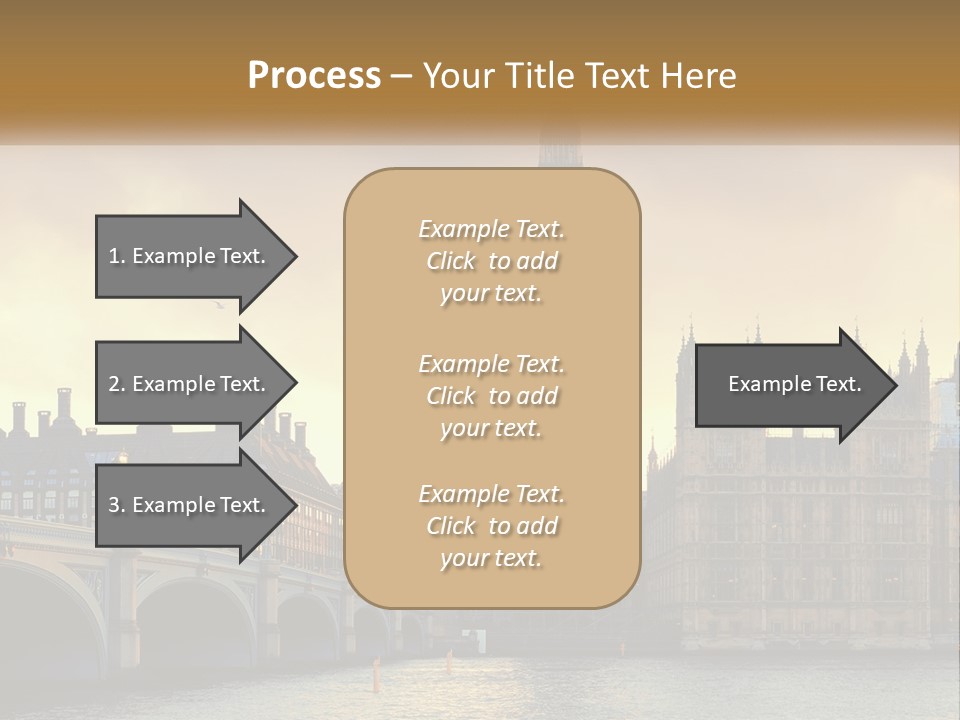 Process – Your Title Text Here

1. Example Text.

2. Example Text.

3. Example Text.

Example Text. Click to add your text.

Example Text. Click to add your text.

Example Text. Click to add your text.

Example Text.